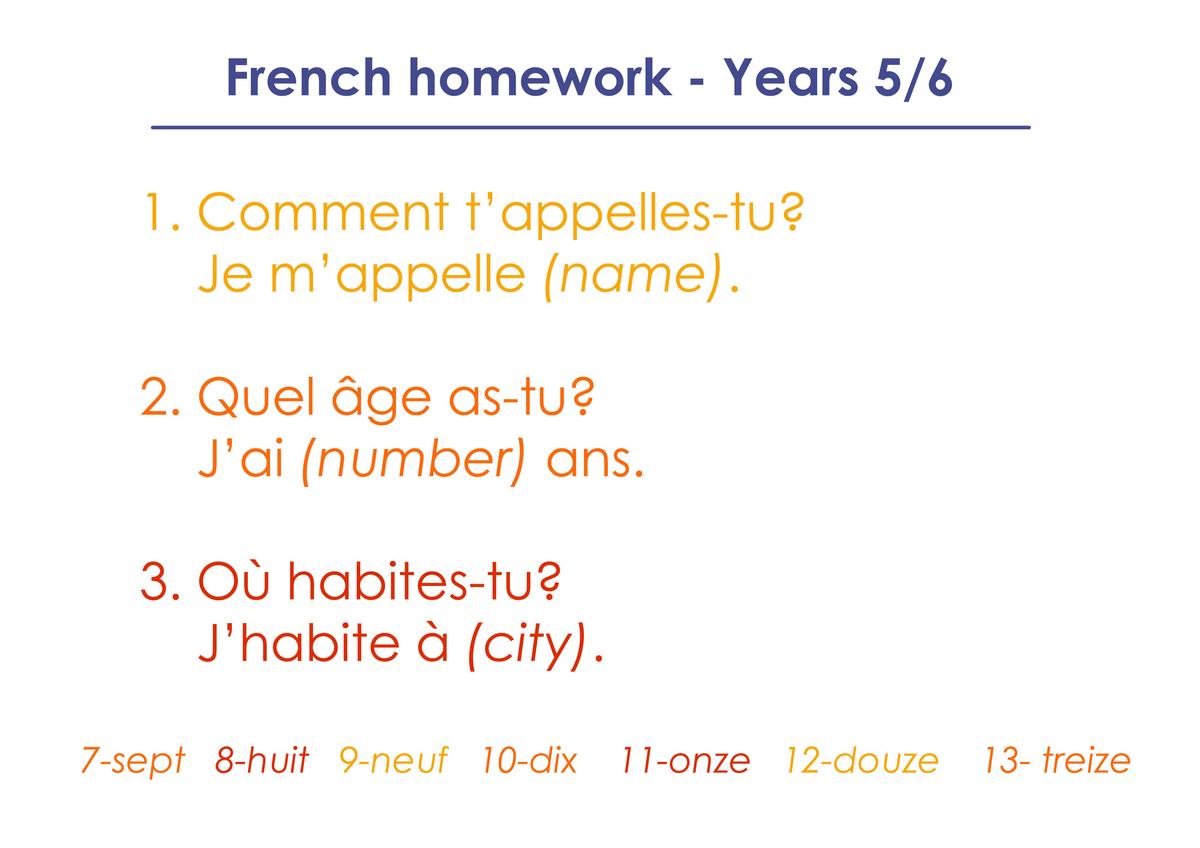 French homework - Years 5/6

1. Comment t'appelles-tu?
Je m'appelle (name).

2. Quel âge as-tu?
J'ai (number) ans.

3. Où habites-tu?
J'habite à (city).

7-sept 8-huit 9-neuf 10-dix 11-onze 12-douze 13- treize